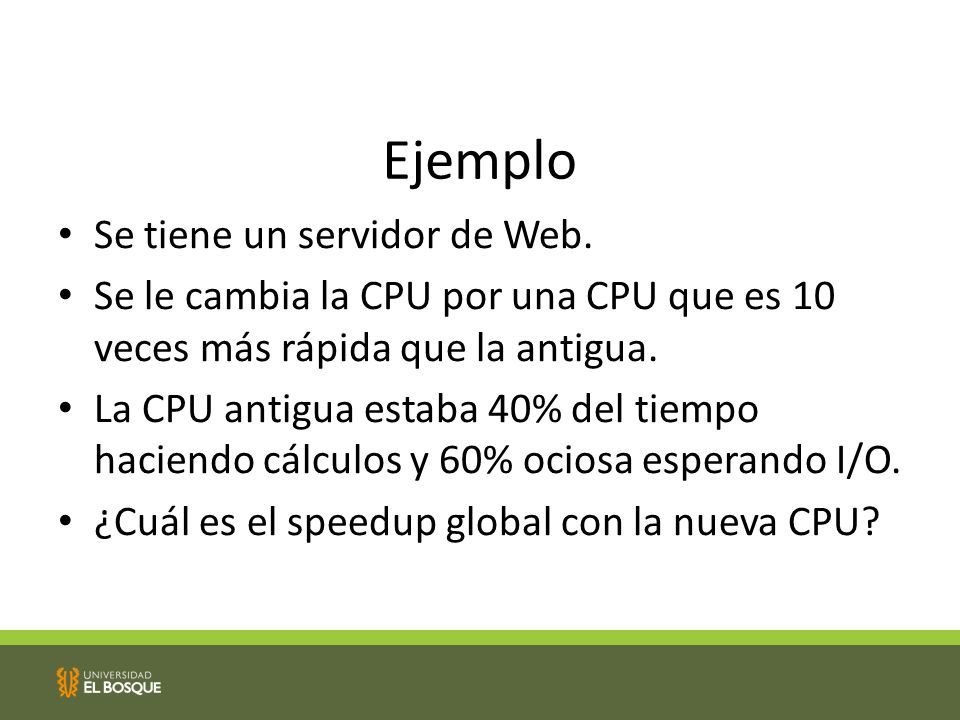 Ejemplo

• Se tiene un servidor de Web.

• Se le cambia la CPU por una CPU que es 10 veces más rápida que la antigua.

• La CPU antigua estaba 40% del tiempo haciendo cálculos y 60% ociosa esperando I/O.

• ¿Cuál es el speedup global con la nueva CPU?

UNIVERSIDAD
EL BOSQUE